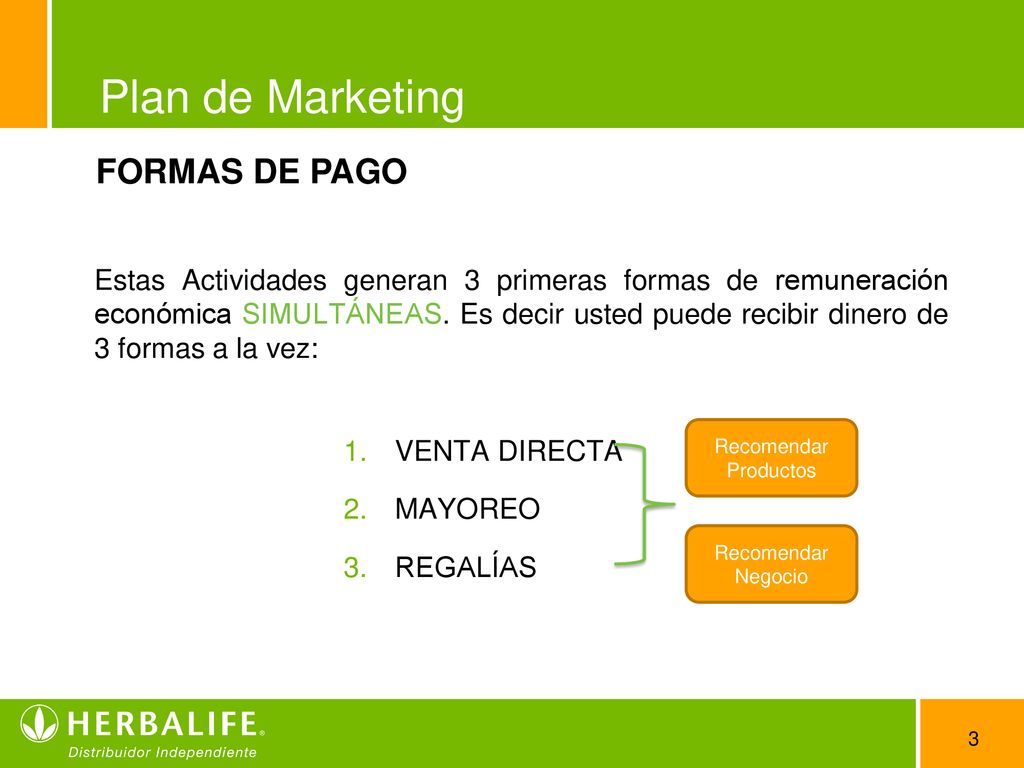 Plan de Marketing

FORMAS DE PAGO

Estas Actividades generan 3 primeras formas de remuneración económica SIMULTÁNEAS. Es decir usted puede recibir dinero de 3 formas a la vez:

1. VENTA DIRECTA
2. MAYOREO
3. REGALÍAS

Recomendar Productos

Recomendar Negocio

HERBALIFE®
Distribuidor Independiente

3